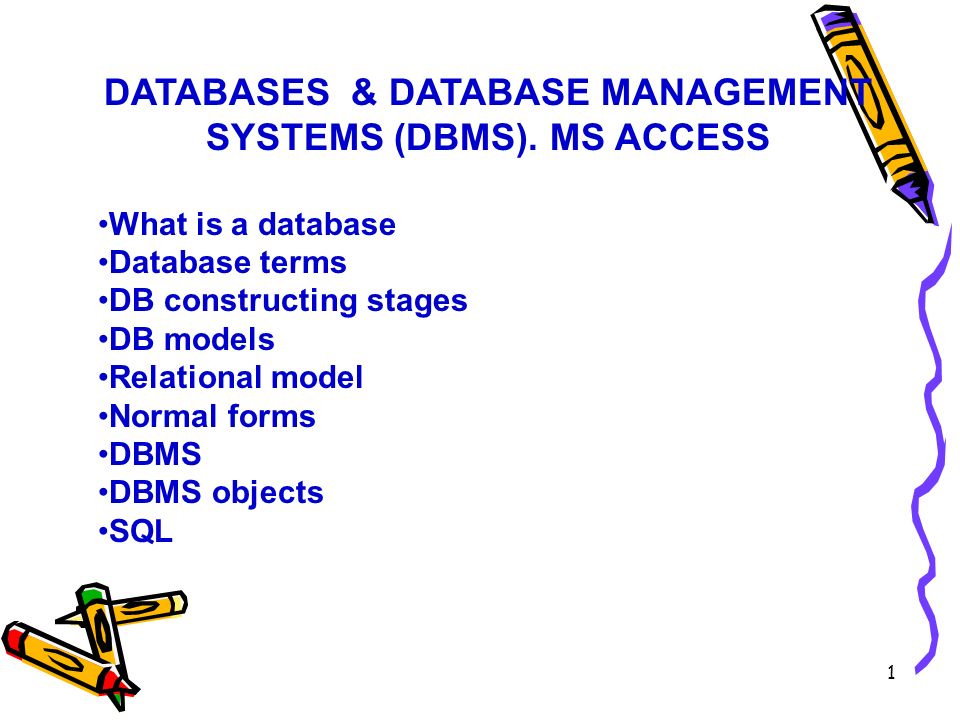 DATABASES & DATABASE MANAGEMENT SYSTEMS (DBMS). MS ACCESS

•What is a database
•Database terms
•DB constructing stages
•DB models
•Relational model
•Normal forms
•DBMS
•DBMS objects
•SQL

1